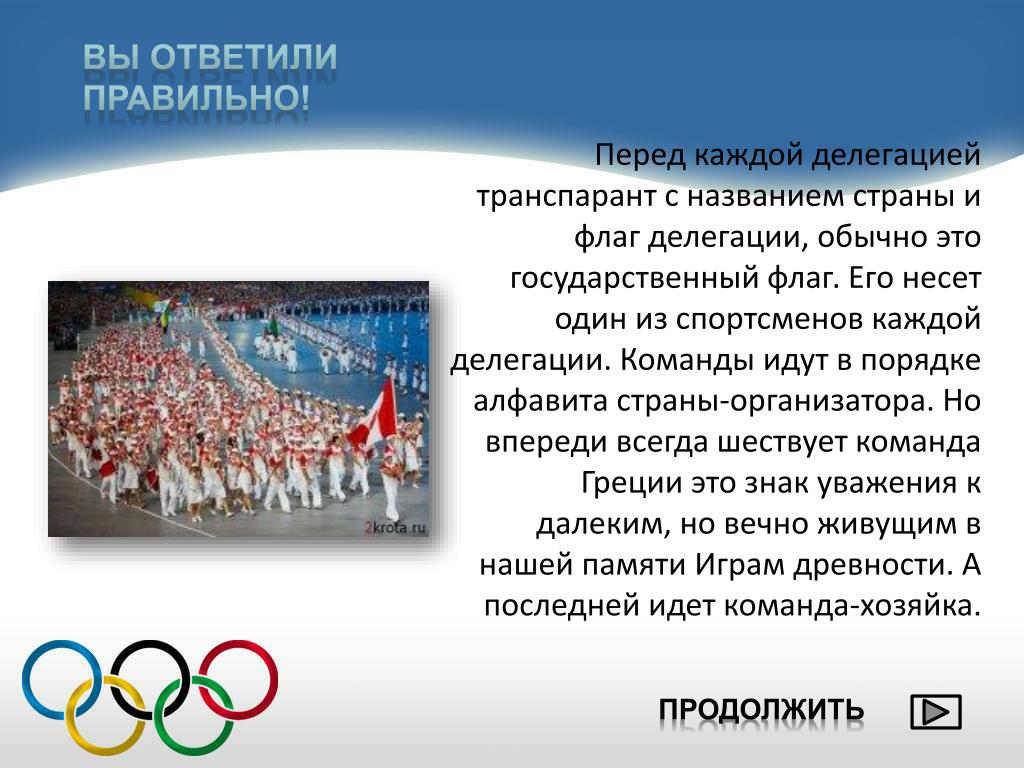 ВЫ ОТВЕТИЛИ ПРАВИЛЬНО!

Перед каждой делегацией транспарант с названием страны и флаг делегации, обычно это государственный флаг. Его несет один из спортсменов каждой делегации. Команды идут в порядке алфавита страны-организатора. Но впереди всегда шествует команда Греции это знак уважения к далеким, но вечно живущим в нашей памяти Играм древности. А последней идет команда-хозяйка.

2krota.ru

ПРОДОЛЖИТЬ